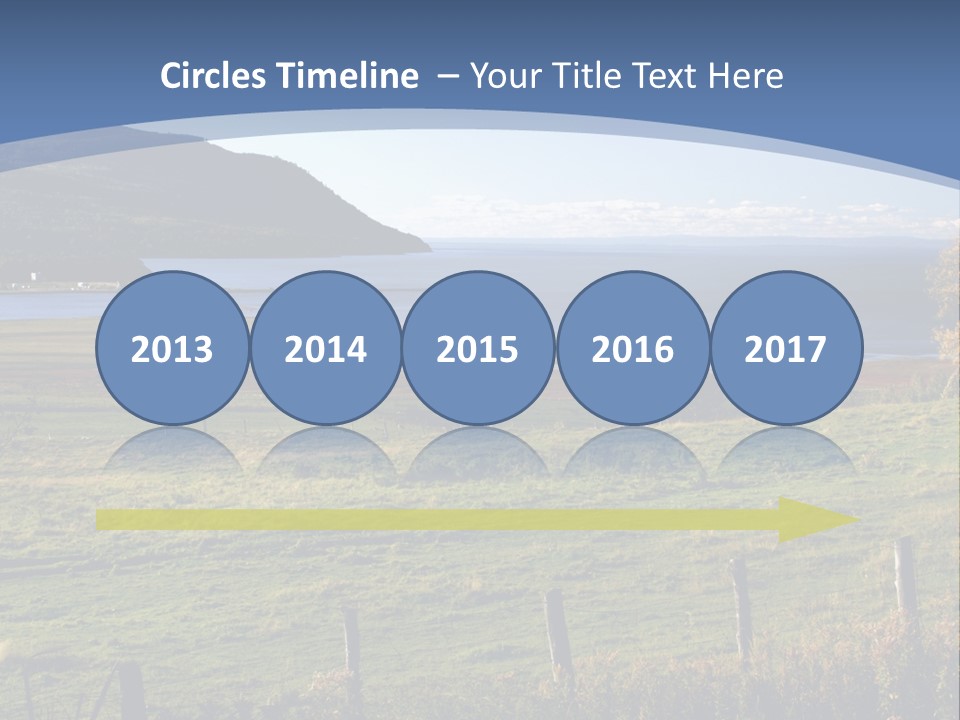 Circles Timeline – Your Title Text Here

2013
2014
2015
2016
2017